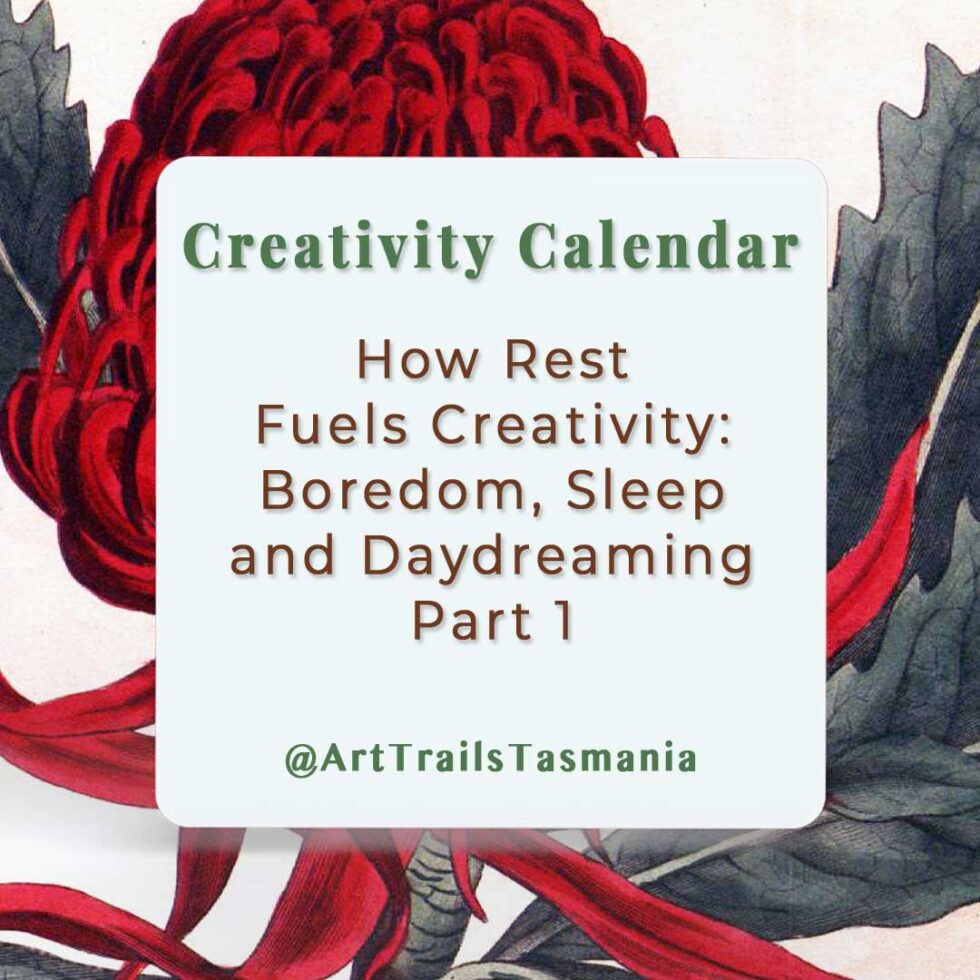 Creativity Calendar

How Rest Fuels Creativity: Boredom, Sleep and Daydreaming Part 1

@ArtTrailsTasmania